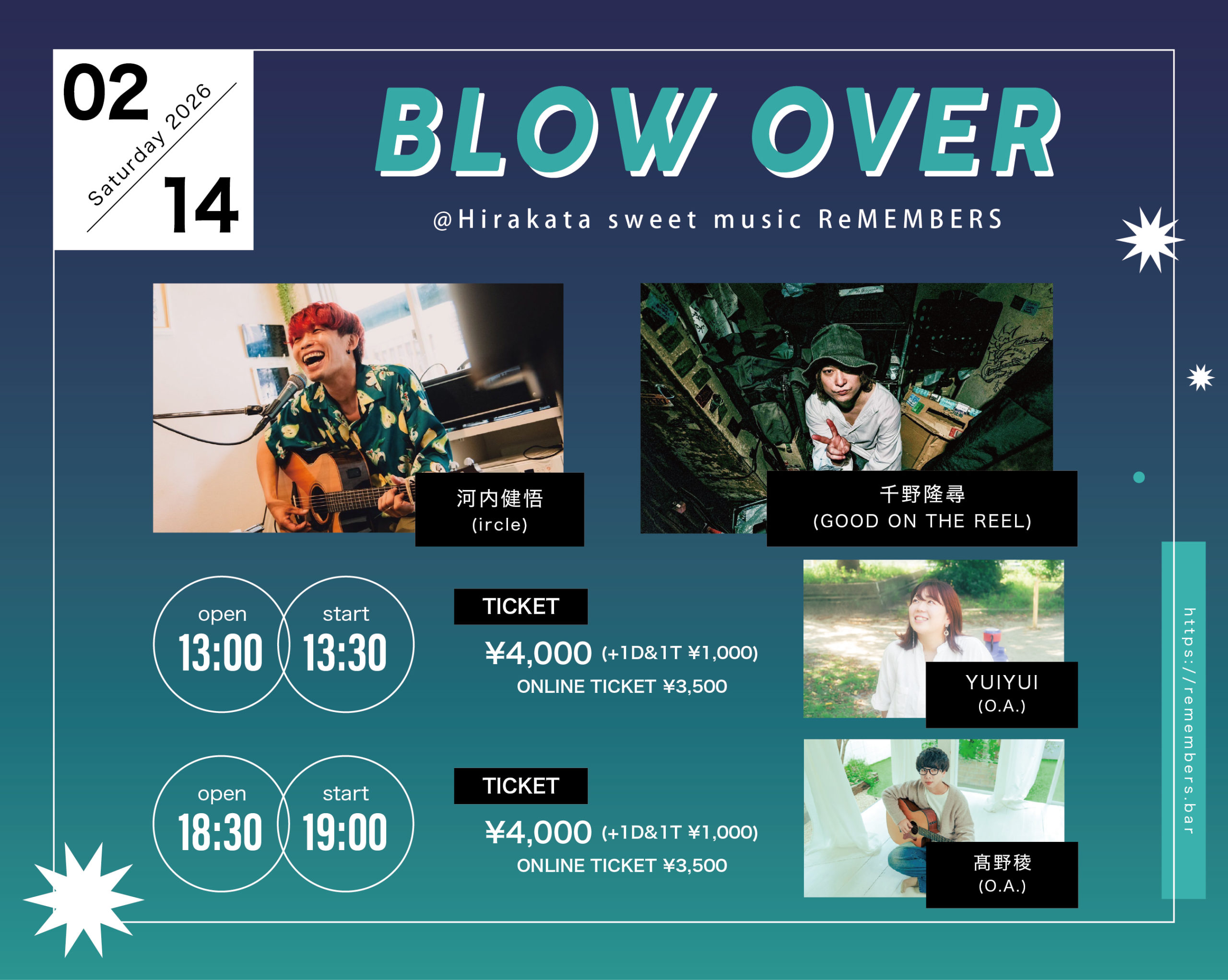 02
Saturday 2026
14

BLOW OVER

@Hirakata sweet music ReMEMBERS

河内健悟
(ircle)

千野隆尋
(GOOD ON THE REEL)

open
13:00
start
13:30

TICKET
¥4,000 (+1D&1T ¥1,000)
ONLINE TICKET ¥3,500

YUIYUI
(O.A.)

open
18:30
start
19:00

TICKET
¥4,000 (+1D&1T ¥1,000)
ONLINE TICKET ¥3,500

髙野稜
(O.A.)

https://remembers.bar